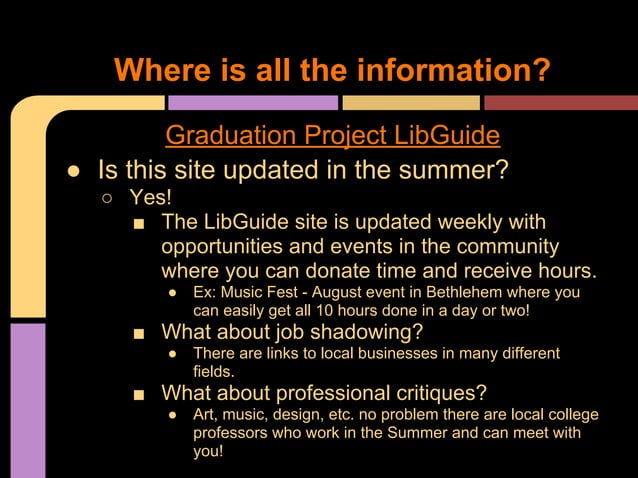 Where is all the information?

Graduation Project LibGuide

● Is this site updated in the summer?
○ Yes!
■ The LibGuide site is updated weekly with opportunities and events in the community where you can donate time and receive hours.
● Ex: Music Fest - August event in Bethlehem where you can easily get all 10 hours done in a day or two!
■ What about job shadowing?
● There are links to local businesses in many different fields.
■ What about professional critiques?
● Art, music, design, etc. no problem there are local college professors who work in the Summer and can meet with you!